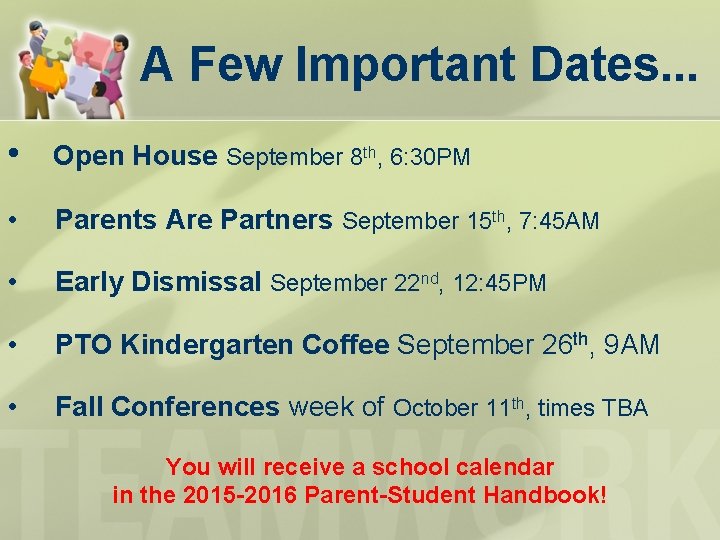 A Few Important Dates...

• Open House September 8th, 6:30PM

• Parents Are Partners September 15th, 7:45AM

• Early Dismissal September 22nd, 12:45PM

• PTO Kindergarten Coffee September 26th, 9AM

• Fall Conferences week of October 11th, times TBA

You will receive a school calendar in the 2015-2016 Parent-Student Handbook!

TEAMWORK